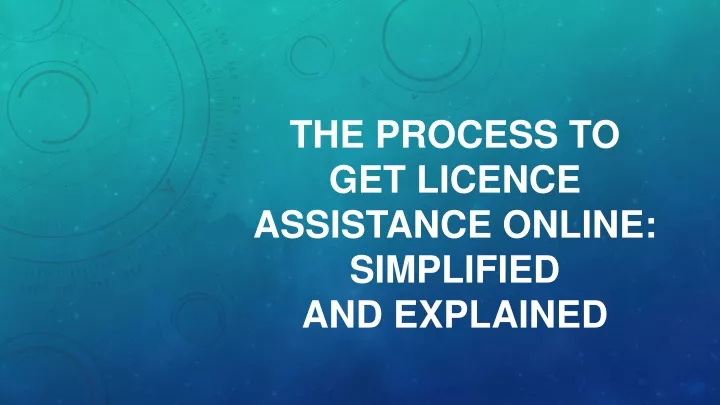 THE PROCESS TO GET LICENCE ASSISTANCE ONLINE: SIMPLIFIED AND EXPLAINED